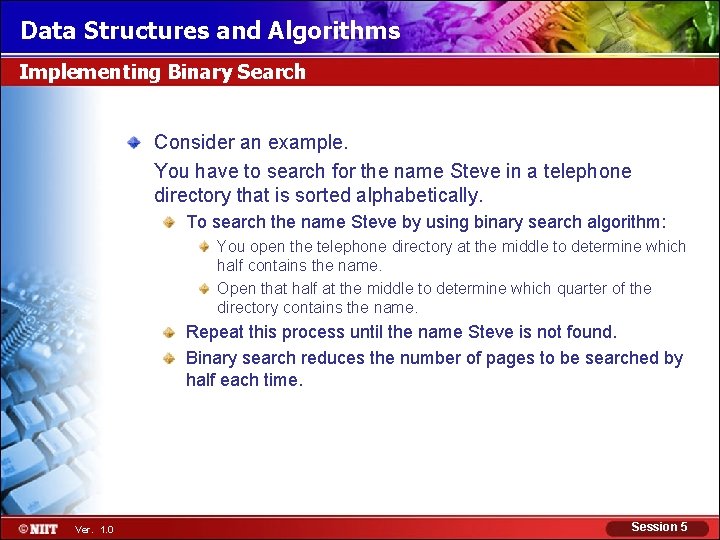 Data Structures and Algorithms

Implementing Binary Search

Consider an example.

You have to search for the name Steve in a telephone directory that is sorted alphabetically.

To search the name Steve by using binary search algorithm:

You open the telephone directory at the middle to determine which half contains the name.

Open that half at the middle to determine which quarter of the directory contains the name.

Repeat this process until the name Steve is not found.

Binary search reduces the number of pages to be searched by half each time.

©NIIT Ver. 1.0

Session 5